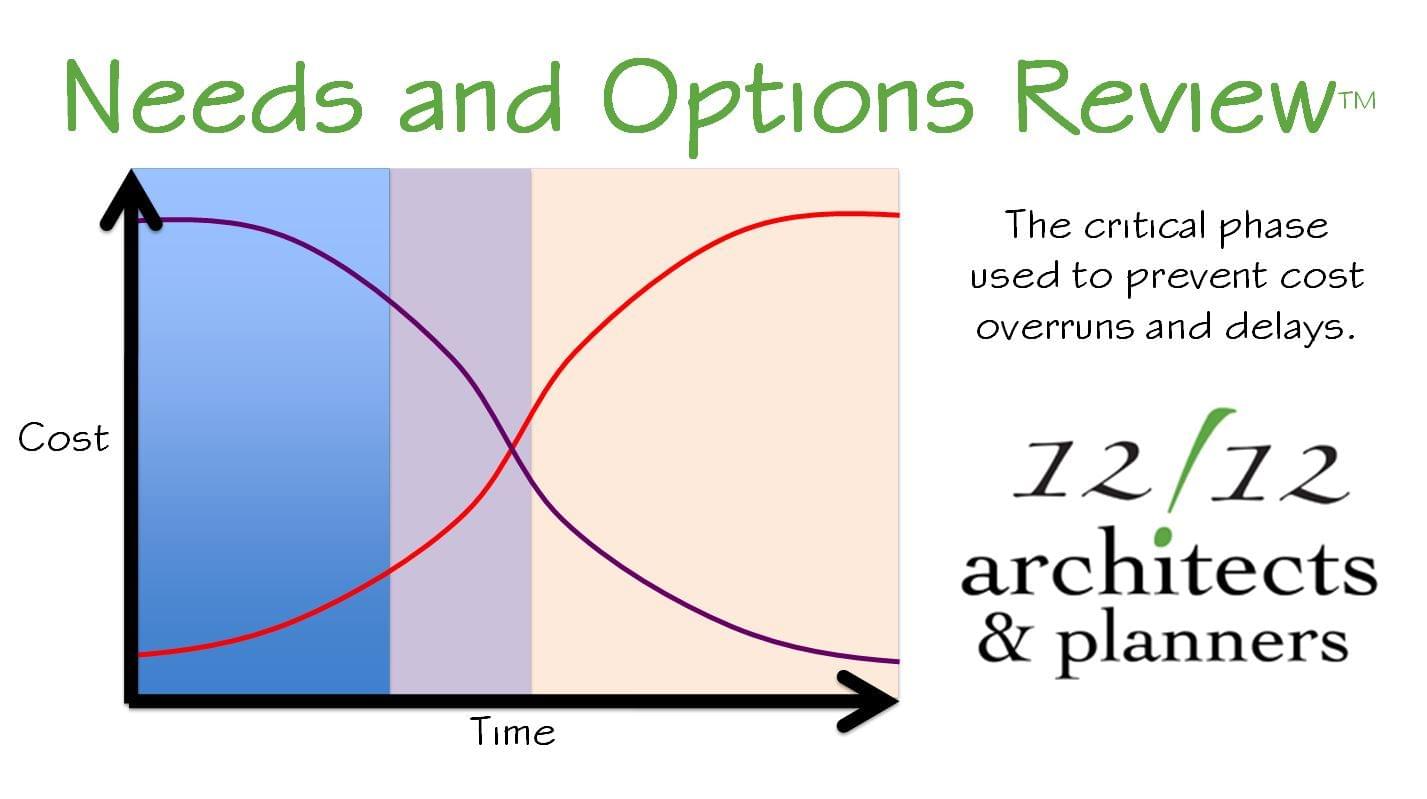 Needs and Options Review™

Cost

Time

The critical phase used to prevent cost overruns and delays.

12/12
architects
& planners